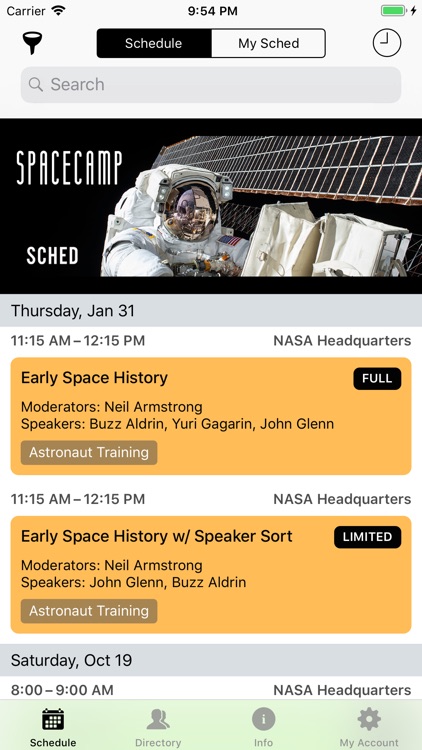 Carrier 9:54 PM

Schedule My Sched

Search

SPACECAMP

SCHED

Thursday, Jan 31

11:15 AM – 12:15 PM NASA Headquarters

Early Space History FULL

Moderators: Neil Armstrong
Speakers: Buzz Aldrin, Yuri Gagarin, John Glenn

Astronaut Training

11:15 AM – 12:15 PM NASA Headquarters

Early Space History w/ Speaker Sort LIMITED

Moderators: Neil Armstrong
Speakers: John Glenn, Buzz Aldrin

Astronaut Training

Saturday, Oct 19

8:00 – 9:00 AM NASA Headquarters

Schedule Directory Info My Account